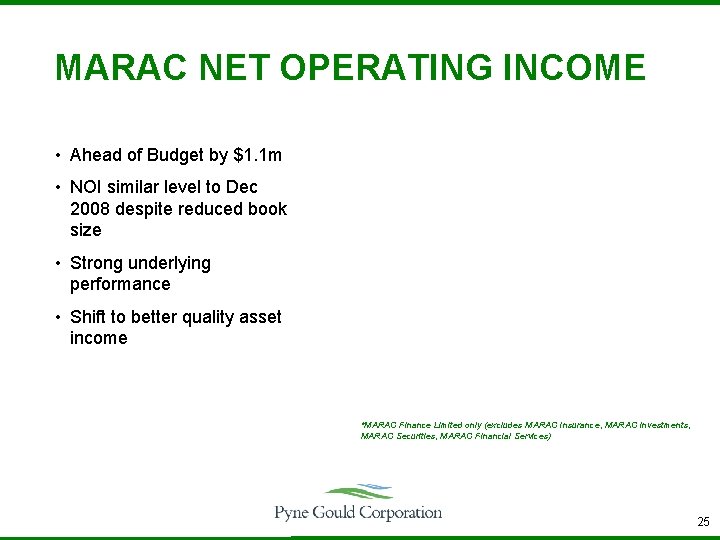 MARAC NET OPERATING INCOME

• Ahead of Budget by $1.1m

• NOI similar level to Dec 2008 despite reduced book size

• Strong underlying performance

• Shift to better quality asset income

*MARAC Finance Limited only (excludes MARAC Insurance, MARAC Investments, MARAC Securities, MARAC Financial Services)

Pyne Gould Corporation

25